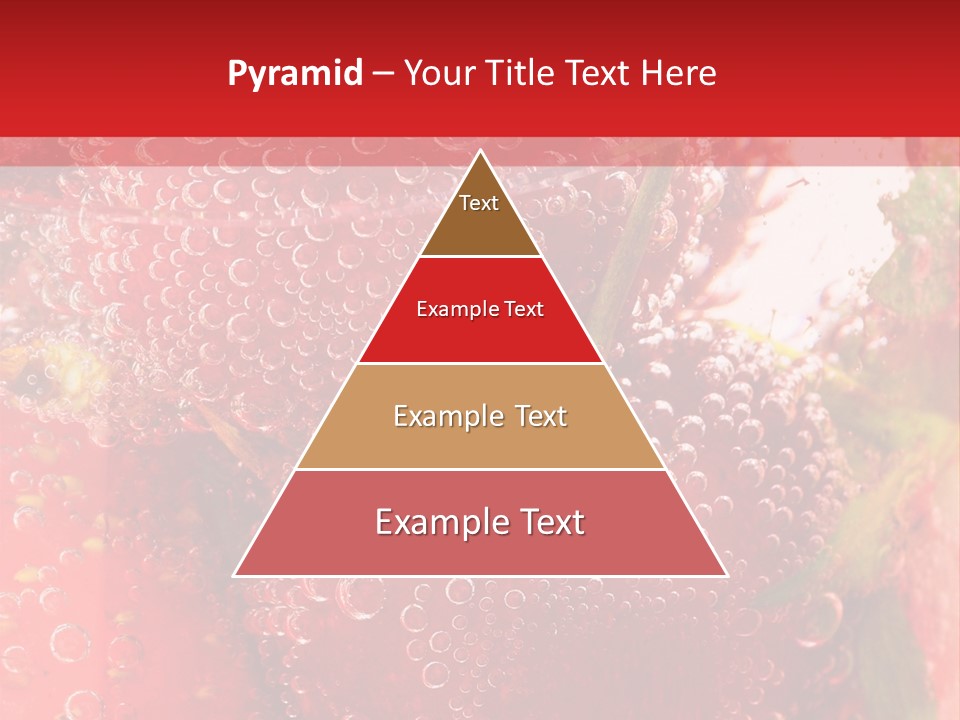 Pyramid – Your Title Text Here

Text

Example Text

Example Text

Example Text